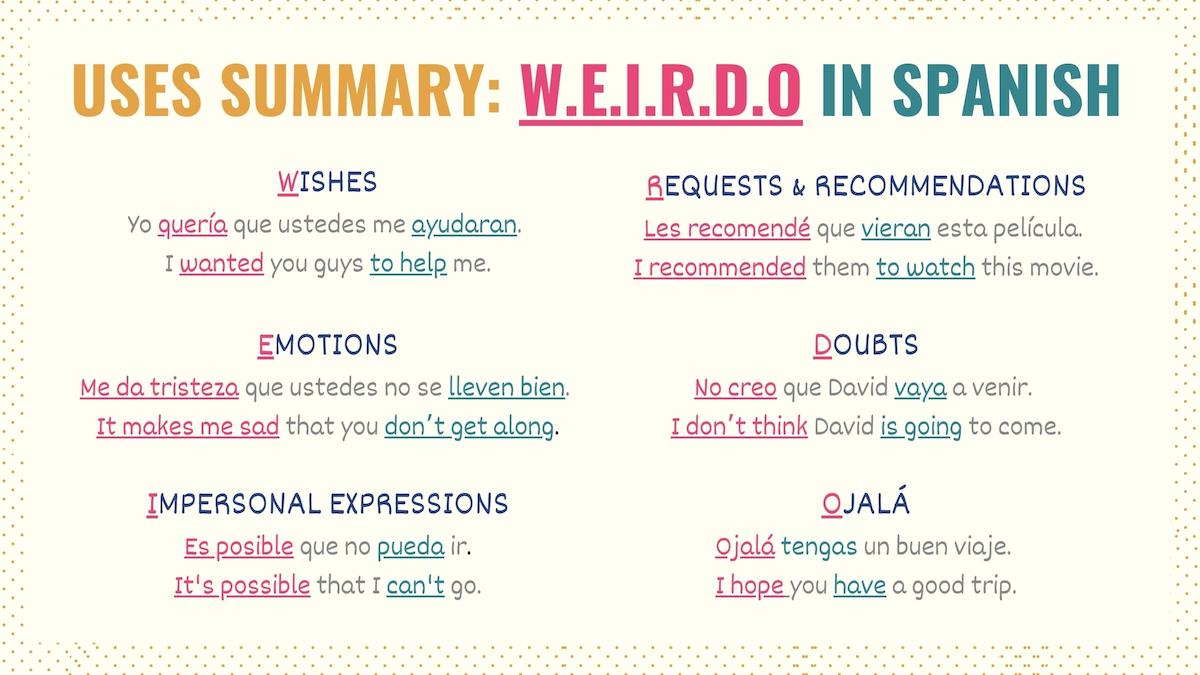 USES SUMMARY: W.E.I.R.D.O IN SPANISH

WISHES
Yo quería que ustedes me ayudaran.
I wanted you guys to help me.

EMOTIONS
Me da tristeza que ustedes no se lleven bien.
It makes me sad that you don't get along.

IMPERSONAL EXPRESSIONS
Es posible que no pueda ir.
It's possible that I can't go.

REQUESTS & RECOMMENDATIONS
Les recomendé que vieran esta película.
I recommended them to watch this movie.

DOUBTS
No creo que David vaya a venir.
I don't think David is going to come.

OJALÁ
Ojalá tengas un buen viaje.
I hope you have a good trip.